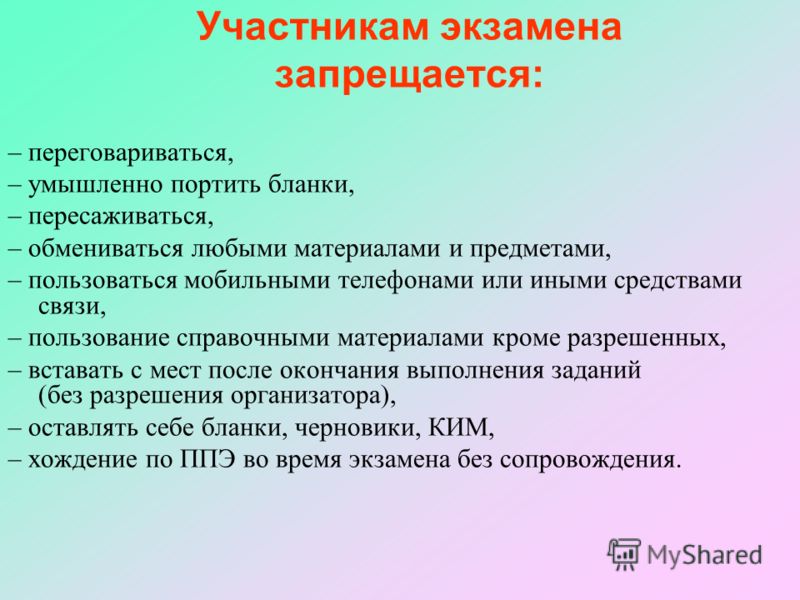 Участникам экзамена запрещается:

– переговариваться,
– умышленно портить бланки,
– пересаживаться,
– обмениваться любыми материалами и предметами,
– пользоваться мобильными телефонами или иными средствами связи,
– пользование справочными материалами кроме разрешенных,
– вставать с мест после окончания выполнения заданий (без разрешения организатора),
– оставлять себе бланки, черновики, КИМ,
– хождение по ППЭ во время экзамена без сопровождения.

MyShared